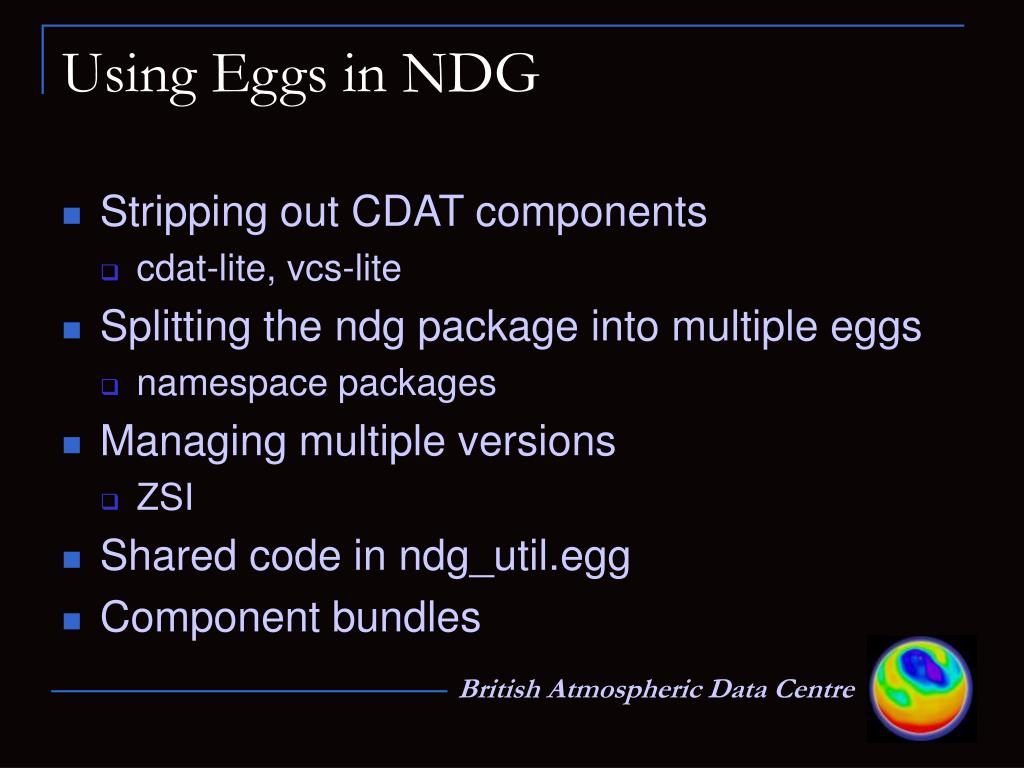 Using Eggs in NDG

- Stripping out CDAT components
  - cdat-lite, vcs-lite
- Splitting the ndg package into multiple eggs
  - namespace packages
- Managing multiple versions
  - ZSI
- Shared code in ndg_util.egg
- Component bundles

British Atmospheric Data Centre